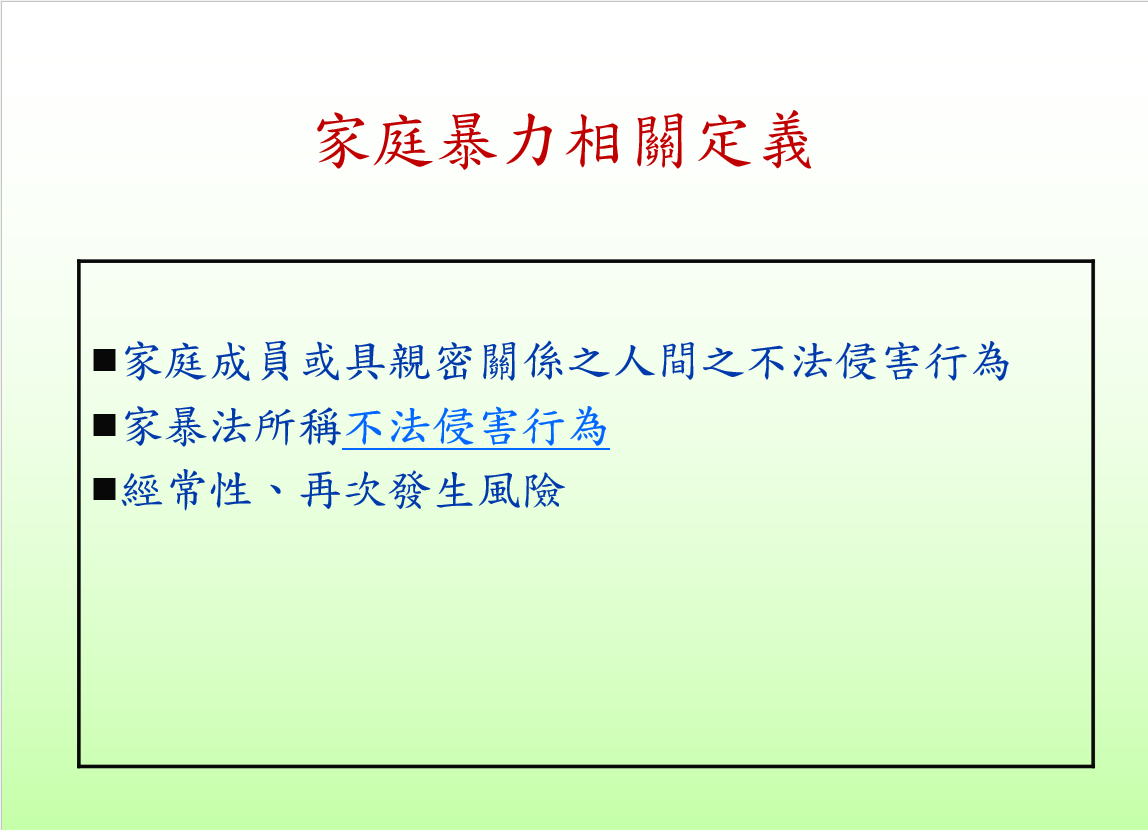 家庭暴力相關定義

■家庭成員或具親密關係之人間之不法侵害行為
■家暴法所稱不法侵害行為
■經常性、再次發生風險